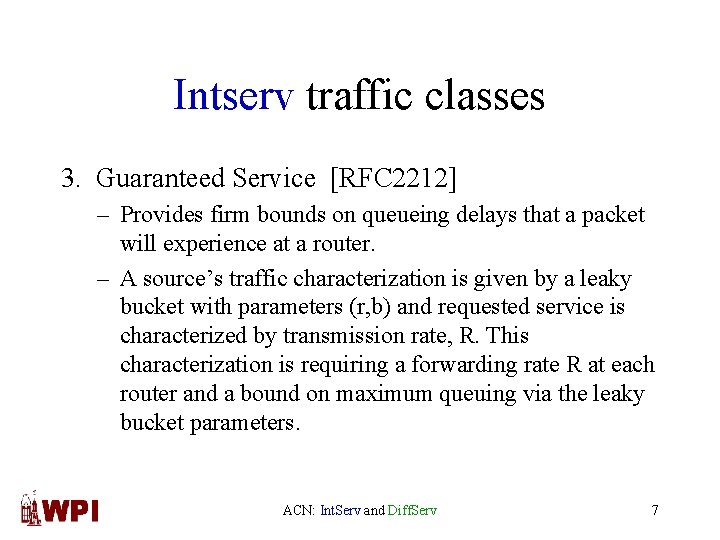 Intserv traffic classes

3. Guaranteed Service [RFC2212]

– Provides firm bounds on queueing delays that a packet will experience at a router.

– A source's traffic characterization is given by a leaky bucket with parameters (r,b) and requested service is characterized by transmission rate, R. This characterization is requiring a forwarding rate R at each router and a bound on maximum queuing via the leaky bucket parameters.

WPI

ACN: IntServ and DiffServ

7